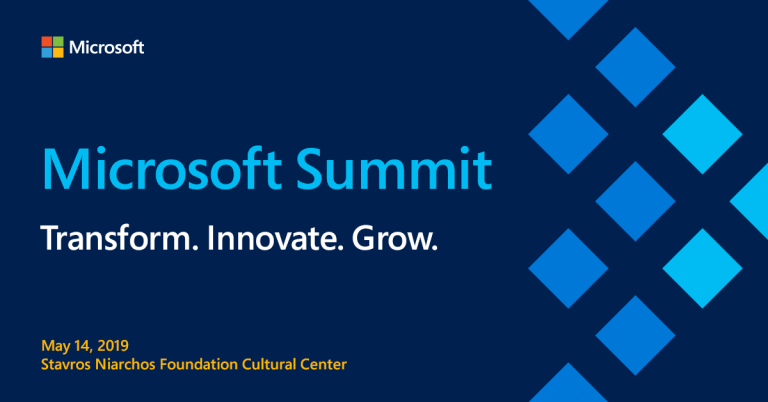 Microsoft

Microsoft Summit

Transform. Innovate. Grow.

May 14, 2019
Stavros Niarchos Foundation Cultural Center